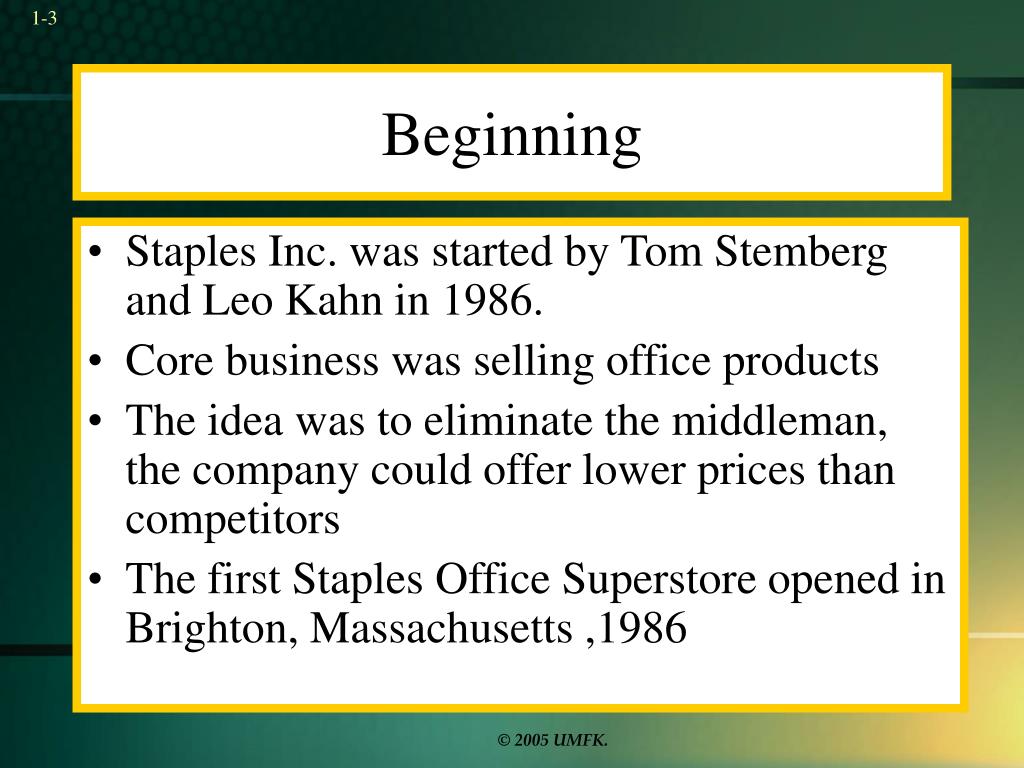 1-3

Beginning

• Staples Inc. was started by Tom Stemberg and Leo Kahn in 1986.
• Core business was selling office products
• The idea was to eliminate the middleman, the company could offer lower prices than competitors
• The first Staples Office Superstore opened in Brighton, Massachusetts ,1986

© 2005 UMFK.